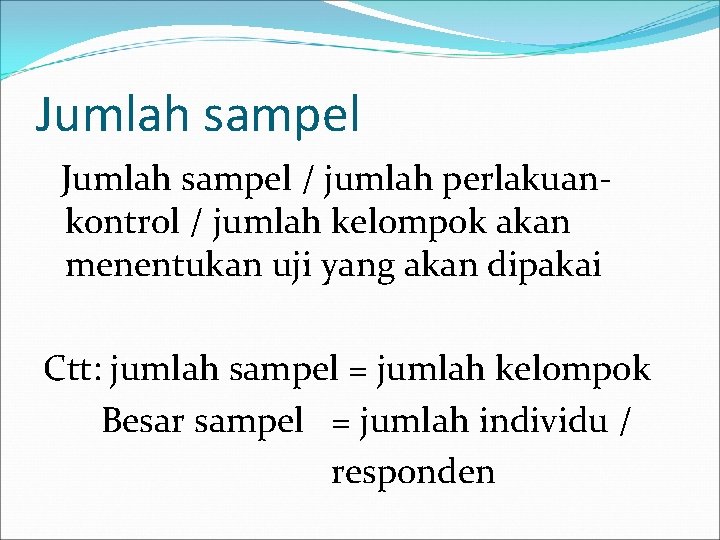 Jumlah sampel

Jumlah sampel / jumlah perlakuan-kontrol / jumlah kelompok akan menentukan uji yang akan dipakai

Ctt: jumlah sampel = jumlah kelompok
Besar sampel = jumlah individu / responden